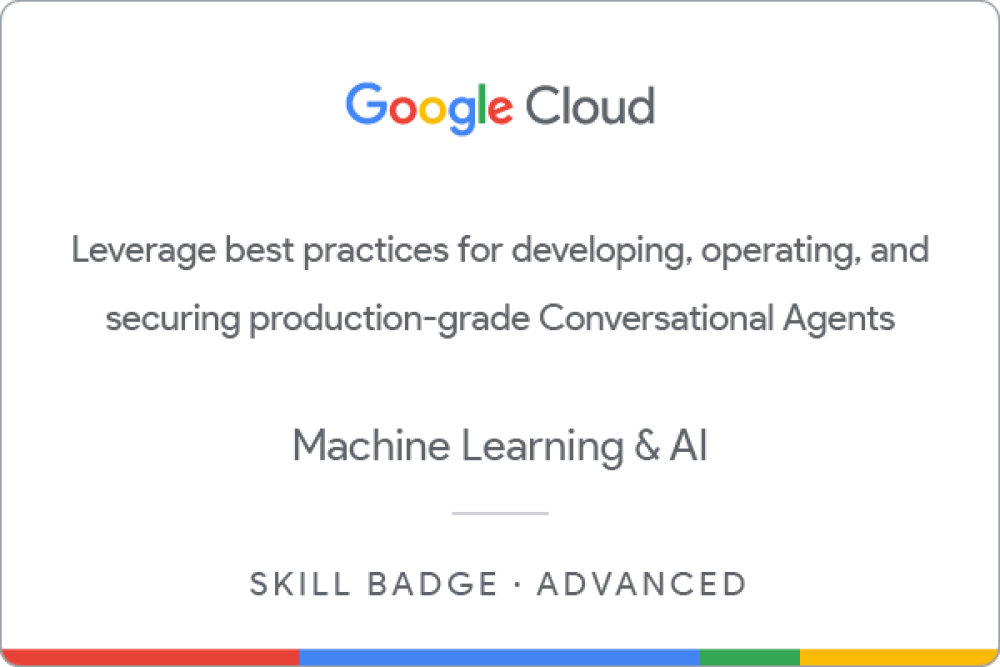 Google Cloud

Leverage best practices for developing, operating, and securing production-grade Conversational Agents

Machine Learning & AI

SKILL BADGE · ADVANCED